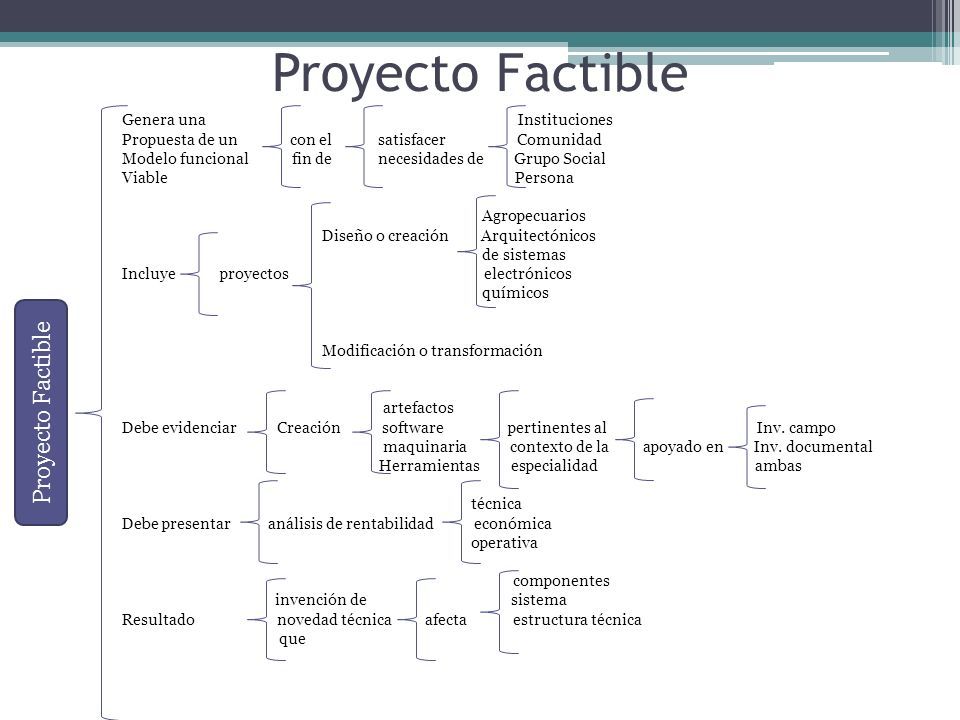 Proyecto Factible

Proyecto Factible

Genera una Propuesta de un Modelo funcional Viable

con el fin de

satisfacer necesidades de

Instituciones
Comunidad
Grupo Social
Persona

Incluye

proyectos

Diseño o creación

Agropecuarios
Arquitectónicos
de sistemas
electrónicos
químicos

Modificación o transformación

Debe evidenciar

Creación

artefactos
software
maquinaria
Herramientas

pertinentes al contexto de la especialidad

apoyado en

Inv. campo
Inv. documental
ambas

Debe presentar

análisis de rentabilidad

técnica
económica
operativa

Resultado

invención de
novedad técnica
que

afecta

componentes
sistema
estructura técnica